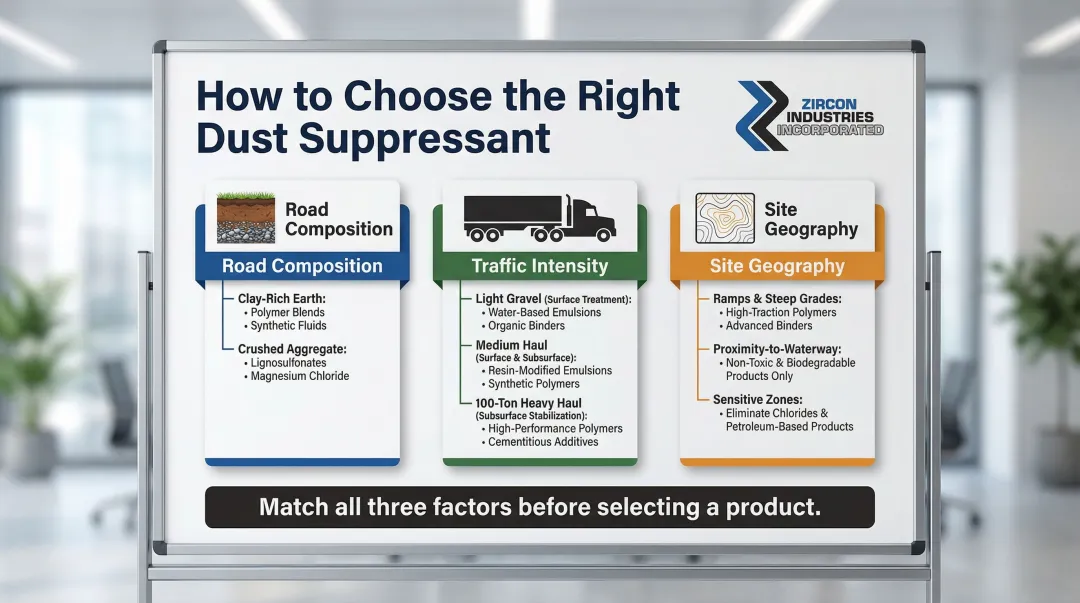 How to Choose the Right Dust Suppressant

ZIRCON INDUSTRIES INCORPORATED

Road Composition

Road Composition

Clay-Rich Earth:
• Polymer Blends
• Synthetic Fluids

Crushed Aggregate:
• Lignosulfonates
• Magnesium Chloride

Traffic Intensity

Light Gravel (Surface Treatment):
• Water-Based Emulsions
• Organic Binders

Medium Haul (Surface & Subsurface):
• Resin-Modified Emulsions
• Synthetic Polymers

100-Ton Heavy Haul (Subsurface Stabilization):
• High-Performance Polymers
• Cementitious Additives

Site Geography

Site Geography

Ramps & Steep Grades:
• High-Traction Polymers
• Advanced Binders

Proximity-to-Waterway:
• Non-Toxic & Biodegradable Products Only

Sensitive Zones:
• Eliminate Chlorides & Petroleum-Based Products

Match all three factors before selecting a product.